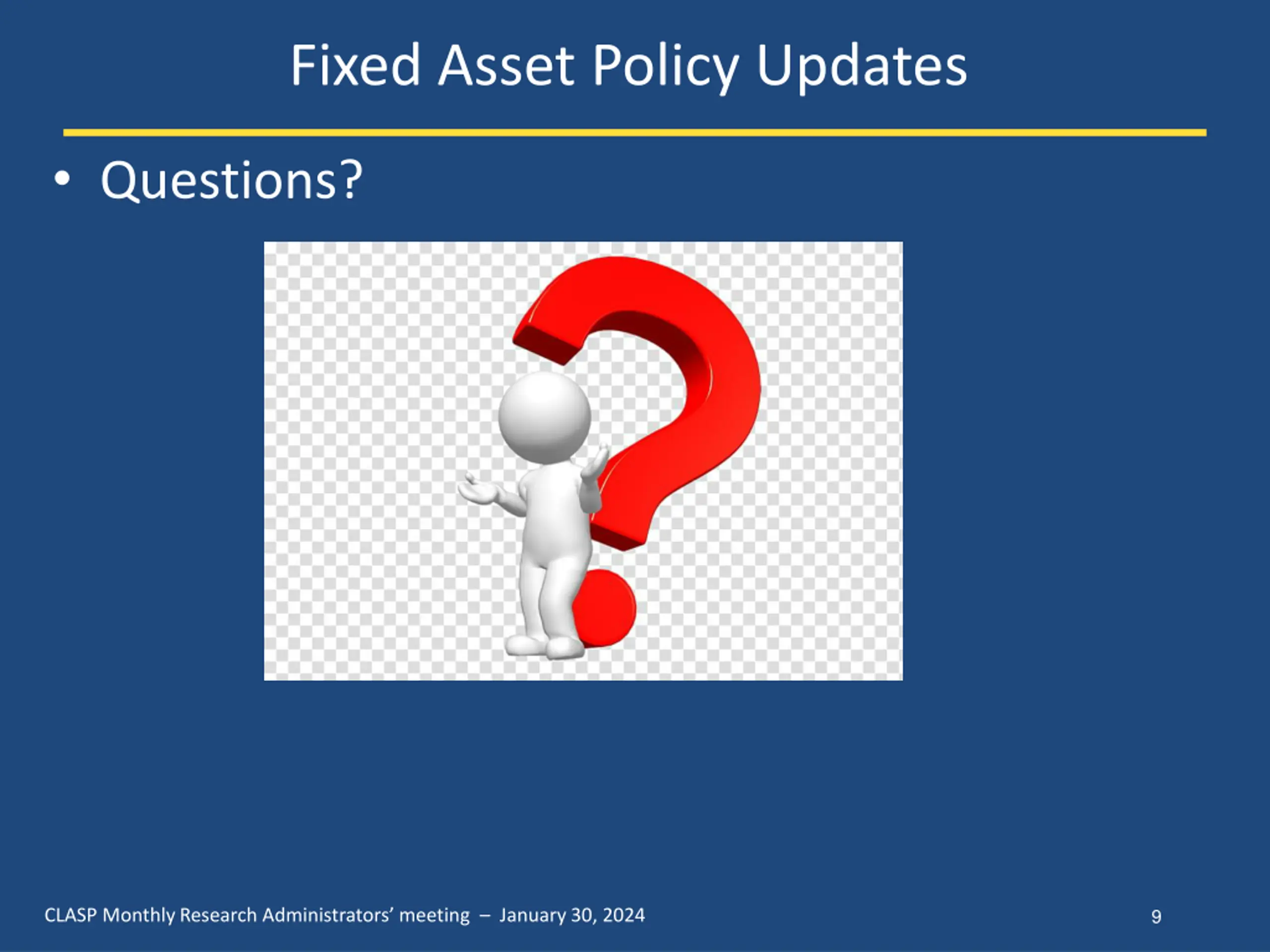 Fixed Asset Policy Updates

• Questions?

CLASP Monthly Research Administrators' meeting – January 30, 2024

9